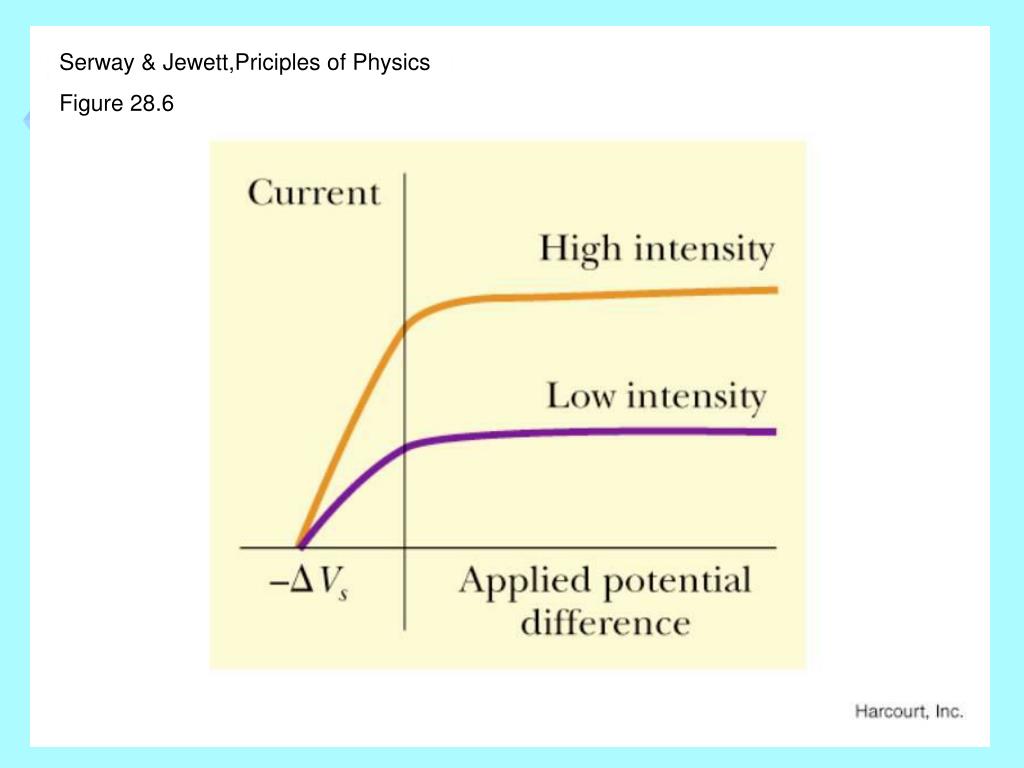 Serway & Jewett,Priciples of Physics

Figure 28.6

Current

High intensity

Low intensity

$-\Delta V_s$

Applied potential difference

Harcourt, Inc.